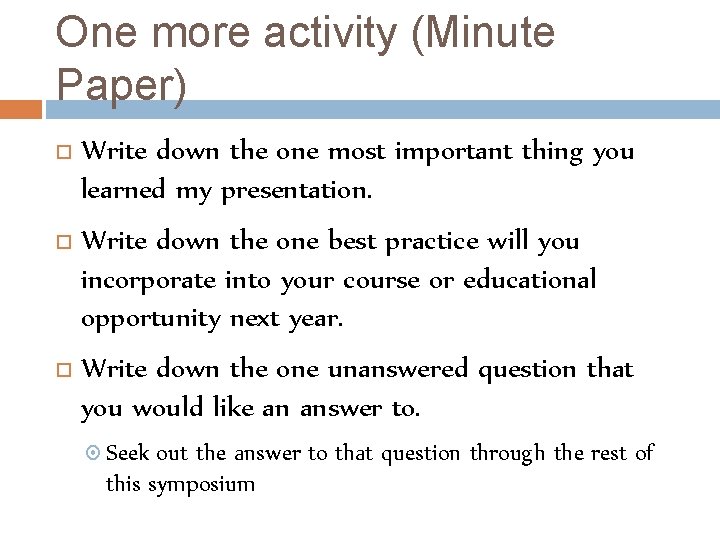 One more activity (Minute Paper)

Write down the one most important thing you learned my presentation.

Write down the one best practice will you incorporate into your course or educational opportunity next year.

Write down the one unanswered question that you would like an answer to.

Seek out the answer to that question through the rest of this symposium